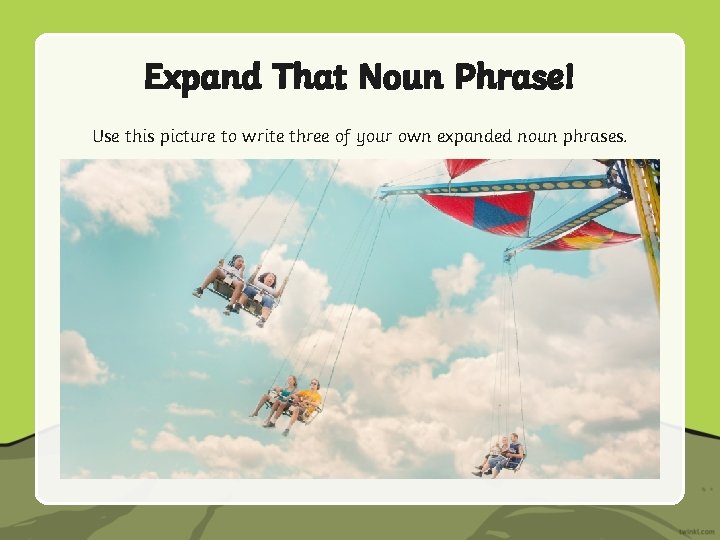 Expand That Noun Phrase!

Use this picture to write three of your own expanded noun phrases.

twinkl.com